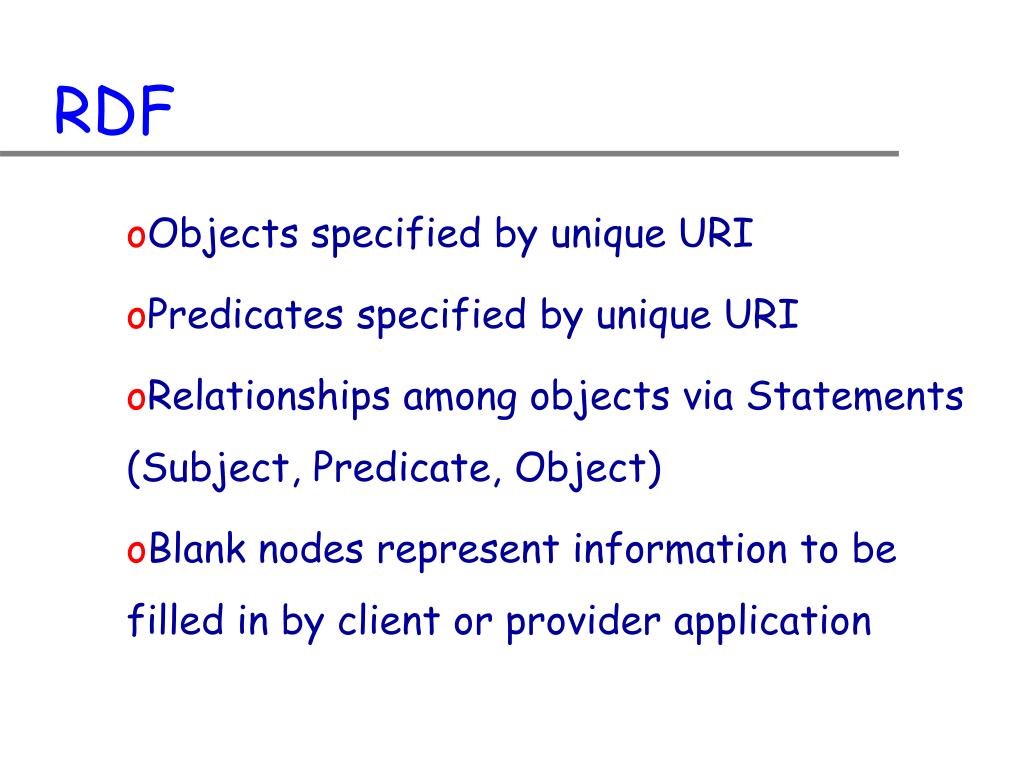 RDF

oObjects specified by unique URI

oPredicates specified by unique URI

oRelationships among objects via Statements (Subject, Predicate, Object)

oBlank nodes represent information to be filled in by client or provider application